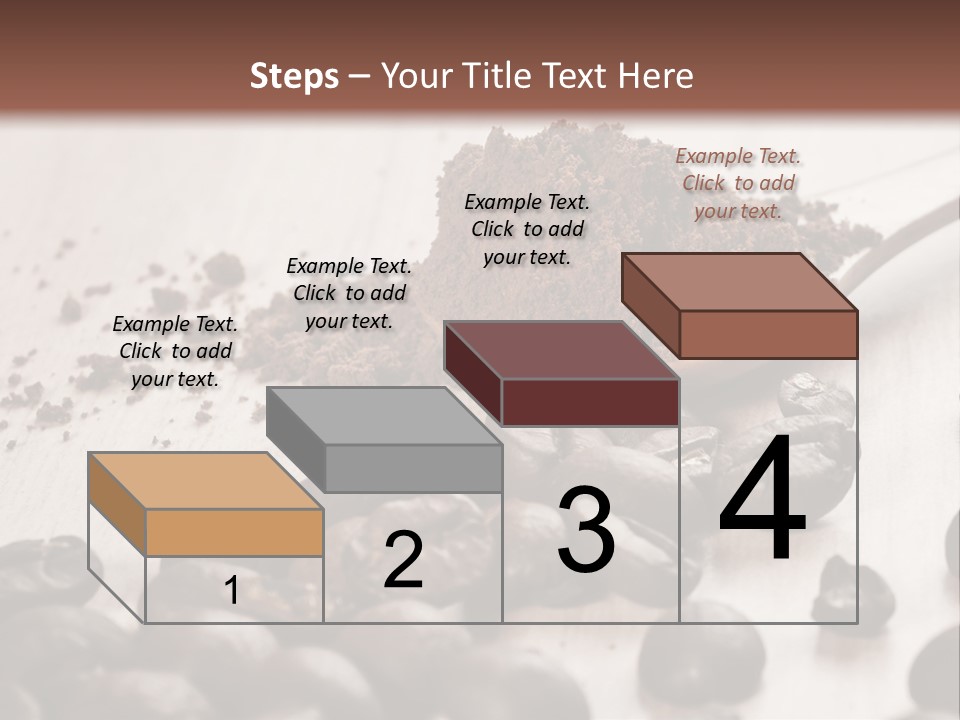 Steps – Your Title Text Here

Example Text. Click to add your text.

Example Text. Click to add your text.

Example Text. Click to add your text.

Example Text. Click to add your text.

1

2

3

4